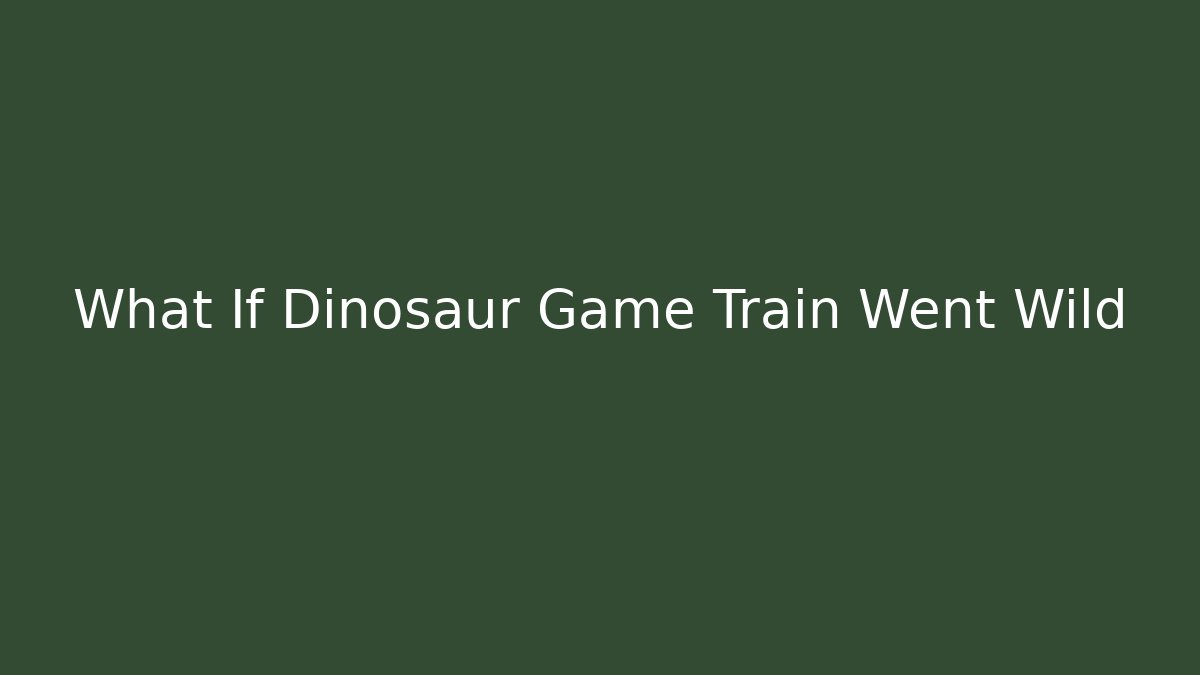 What If Dinosaur Game Train Went Wild